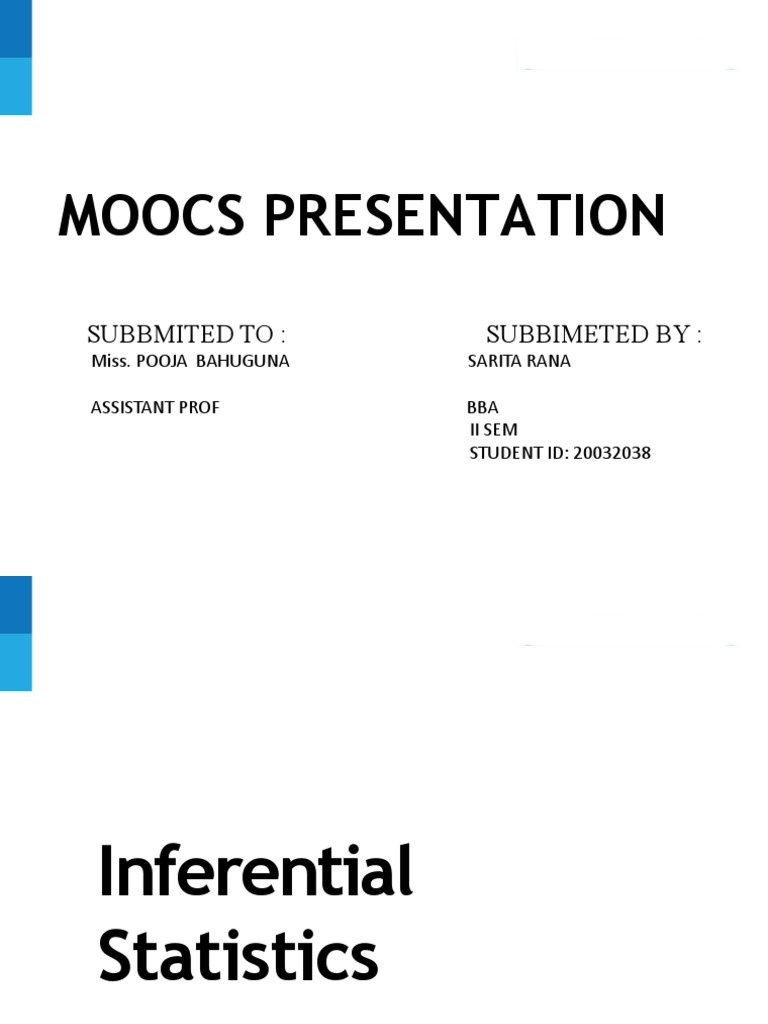 MOOCS PRESENTATION

SUBBMITED TO :
Miss. POOJA BAHUGUNA

ASSISTANT PROF

SUBBIMETED BY :
SARITA RANA

BBA
II SEM
STUDENT ID: 20032038

Inferential Statistics